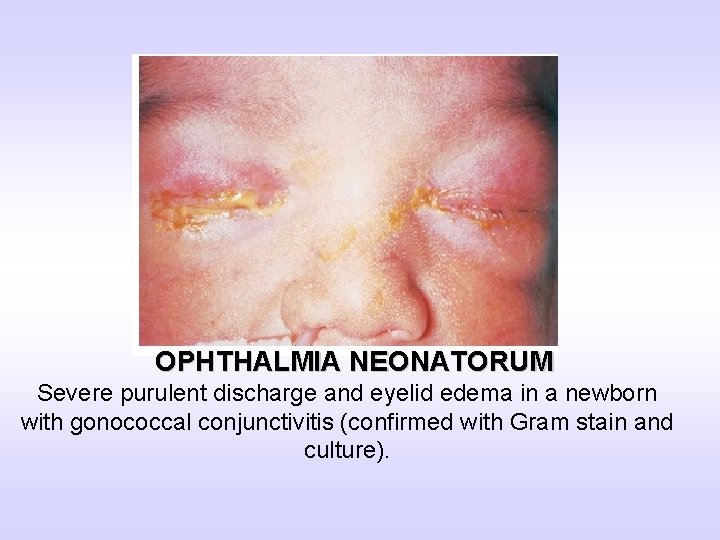 OPHTHALMIA NEONATORUM

Severe purulent discharge and eyelid edema in a newborn with gonococcal conjunctivitis (confirmed with Gram stain and culture).